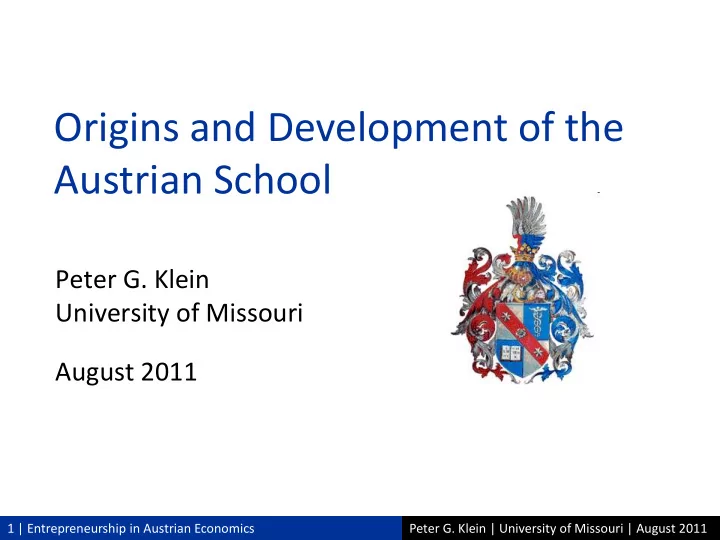 Origins and Development of the Austrian School

Peter G. Klein
University of Missouri

August 2011

1 | Entrepreneurship in Austrian Economics

Peter G. Klein | University of Missouri | August 2011